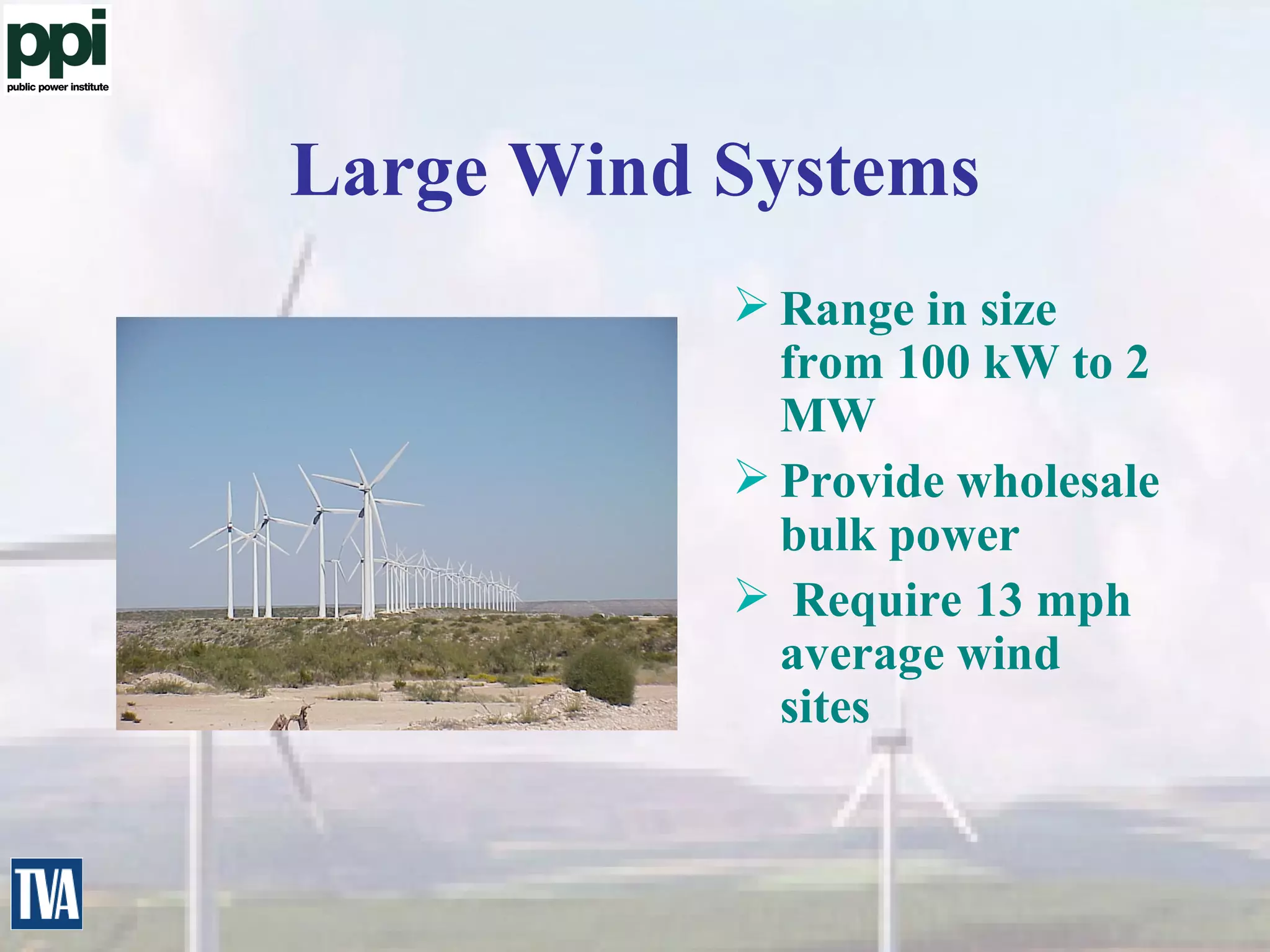 ppi
public power institute

Large Wind Systems

➢ Range in size from 100 kW to 2 MW

➢ Provide wholesale bulk power

➢ Require 13 mph average wind sites

TVA